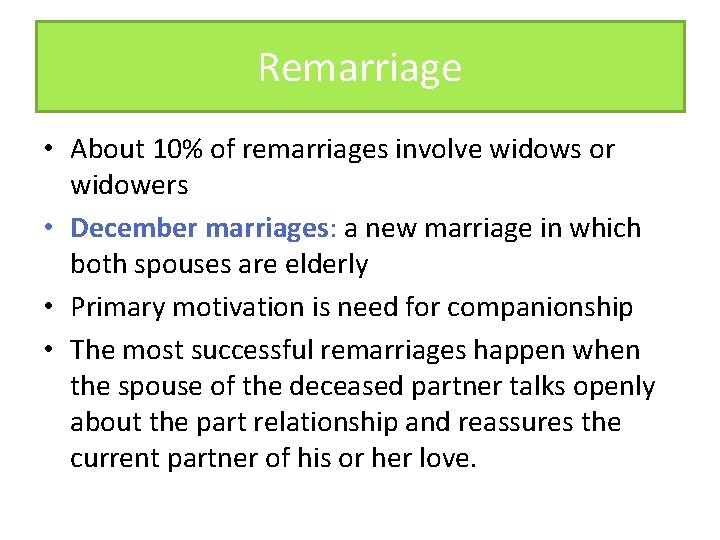 Remarriage

• About 10% of remarriages involve widows or widowers
• December marriages: a new marriage in which both spouses are elderly
• Primary motivation is need for companionship
• The most successful remarriages happen when the spouse of the deceased partner talks openly about the part relationship and reassures the current partner of his or her love.